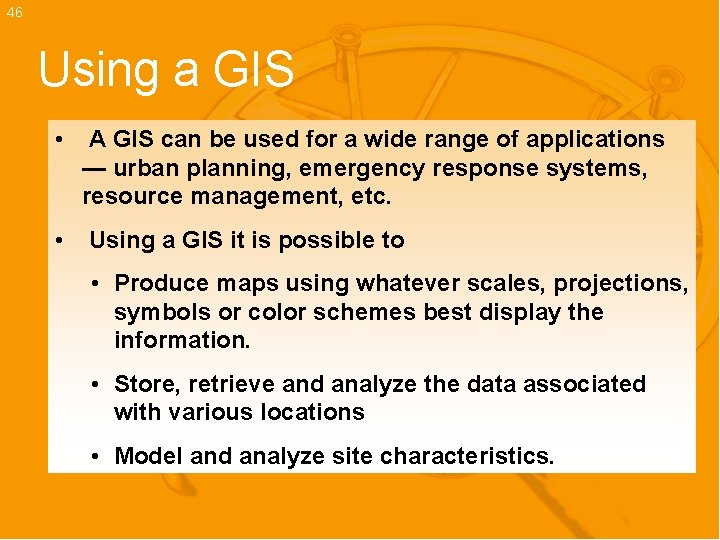 46

Using a GIS

• A GIS can be used for a wide range of applications — urban planning, emergency response systems, resource management, etc.

• Using a GIS it is possible to

• Produce maps using whatever scales, projections, symbols or color schemes best display the information.

• Store, retrieve and analyze the data associated with various locations

• Model and analyze site characteristics.